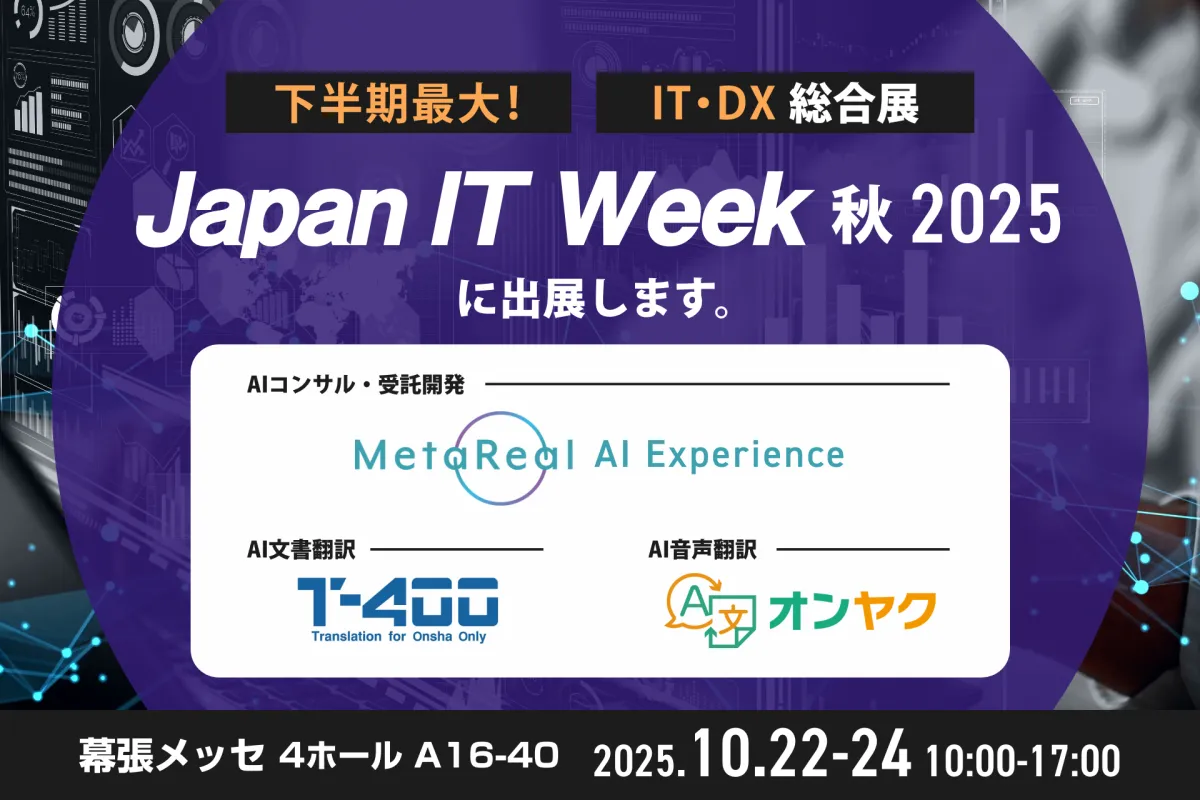 下半期最大！

IT・DX 総合展

Japan IT Week 秋 2025

に出展します。

AIコンサル・受託開発

MetaReal AI Experience

AI文書翻訳

T-400
Translation for Onsha Only

AI音声翻訳

A 文 オンヤク

幕張メッセ 4ホール A16-40 2025.10.22-24 10:00-17:00